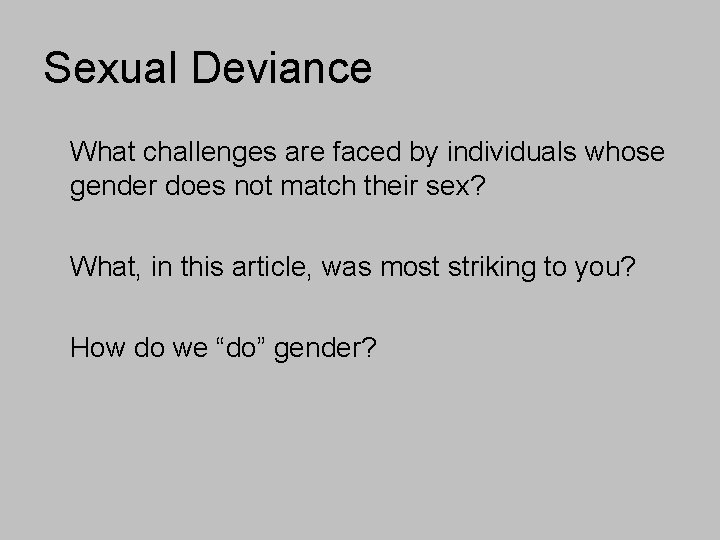 Sexual Deviance

What challenges are faced by individuals whose gender does not match their sex?

What, in this article, was most striking to you?

How do we “do” gender?